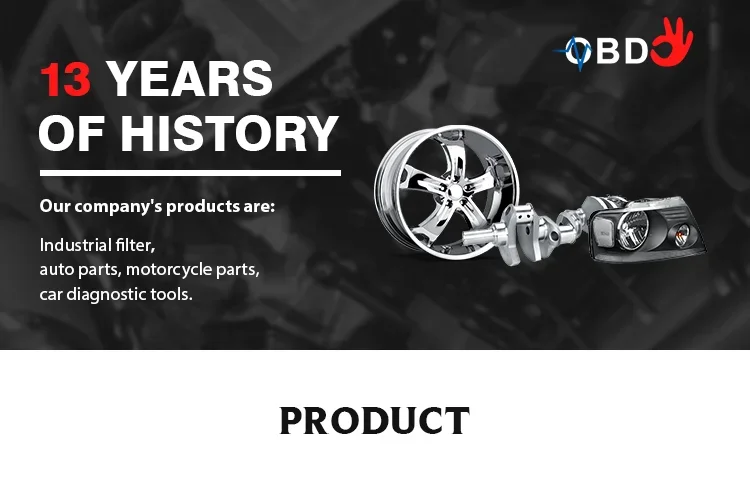 OBD

13 YEARS OF HISTORY

Our company's products are:

Industrial filter,
auto parts, motorcycle parts,
car diagnostic tools.

PRODUCT